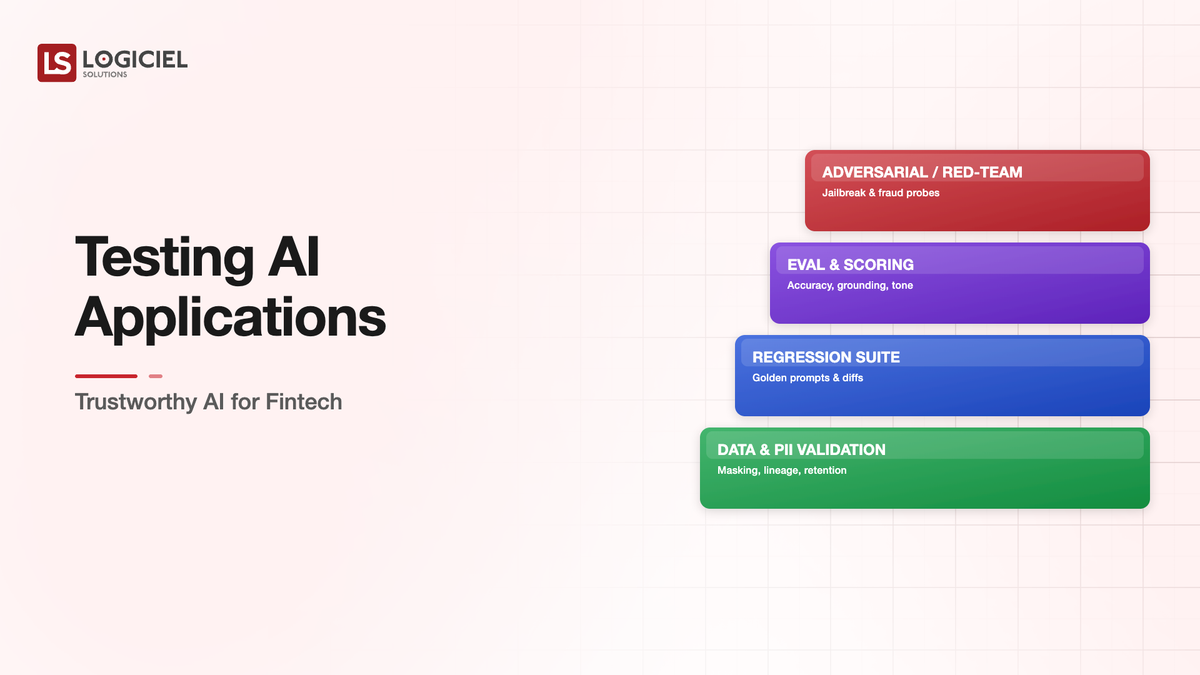 LS LOGICIEL SOLUTIONS

Testing AI Applications

Trustworthy AI for Fintech

ADVERSARIAL / RED-TEAM
Jailbreak & fraud probes

EVAL & SCORING
Accuracy, grounding, tone

REGRESSION SUITE
Golden prompts & diffs

DATA & PII VALIDATION
Masking, lineage, retention